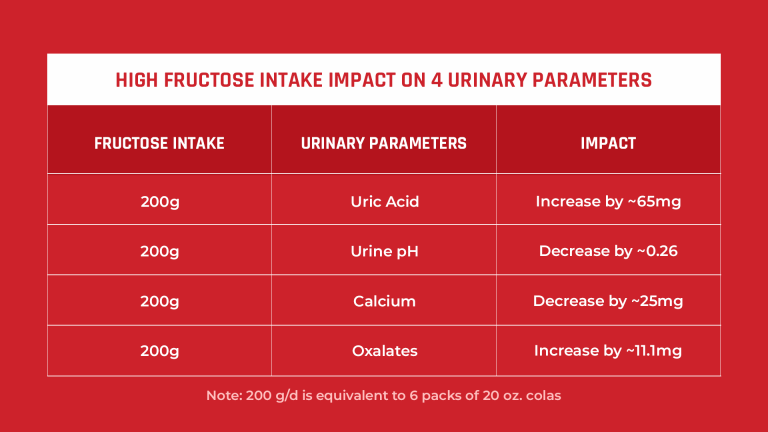 HIGH FRUCTOSE INTAKE IMPACT ON 4 URINARY PARAMETERS

| FRUCTOSE INTAKE | URINARY PARAMETERS | IMPACT |
|---|---|---|
| 200g | Uric Acid | Increase by ~65mg |
| 200g | Urine pH | Decrease by ~0.26 |
| 200g | Calcium | Decrease by ~25mg |
| 200g | Oxalates | Increase by ~11.1mg |

Note: 200 g/d is equivalent to 6 packs of 20 oz. colas